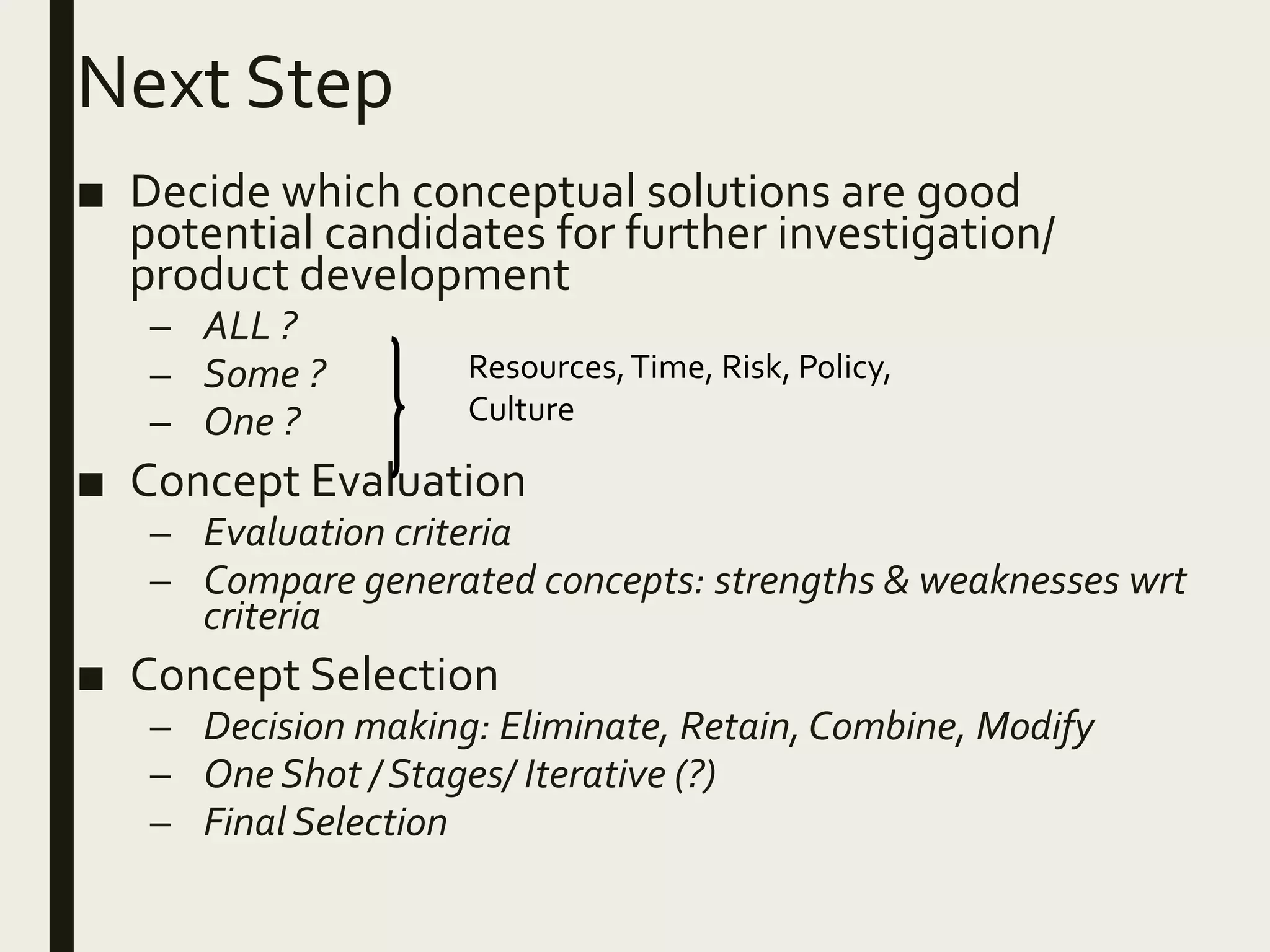 Next Step

■ Decide which conceptual solutions are good potential candidates for further investigation/ product development

– ALL ?
– Some ?
– One ?

Resources, Time, Risk, Policy, Culture

■ Concept Evaluation

– Evaluation criteria
– Compare generated concepts: strengths & weaknesses wrt criteria

■ Concept Selection

– Decision making: Eliminate, Retain, Combine, Modify
– One Shot / Stages/ Iterative (?)
– Final Selection